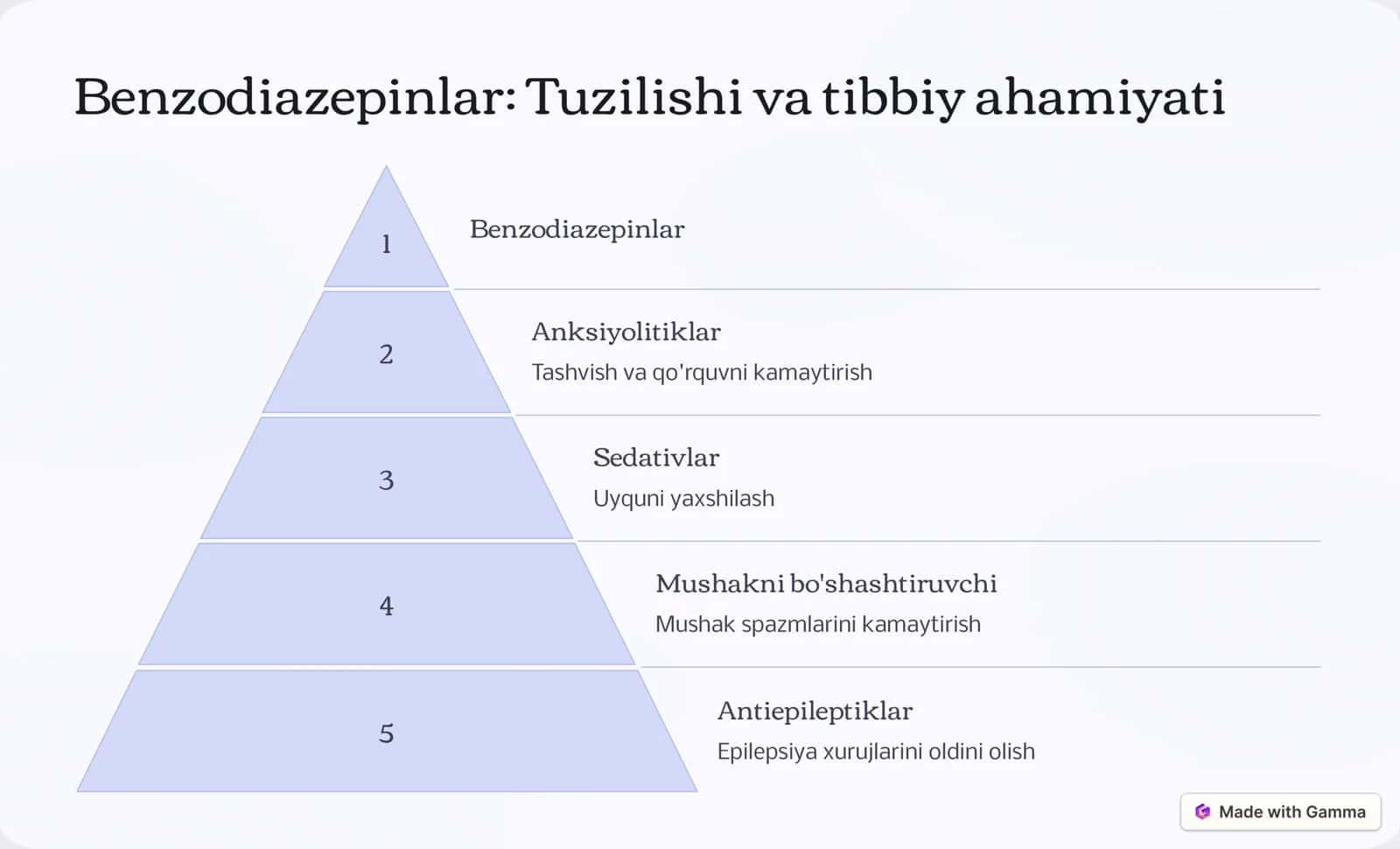 Benzodiazepinlar: Tuzilishi va tibbiy ahamiyati

1

Benzodiazepinlar

2

Anksiyolitiklar

Tashvish va qo'rquvni kamaytirish

3

Sedativlar

Uyquni yaxshilash

4

Mushakni bo'shashtiruvchi

Mushak spazmlarini kamaytirish

5

Antiepileptiklar

Epilepsiya xurujlarini oldini olish

Made with Gamma